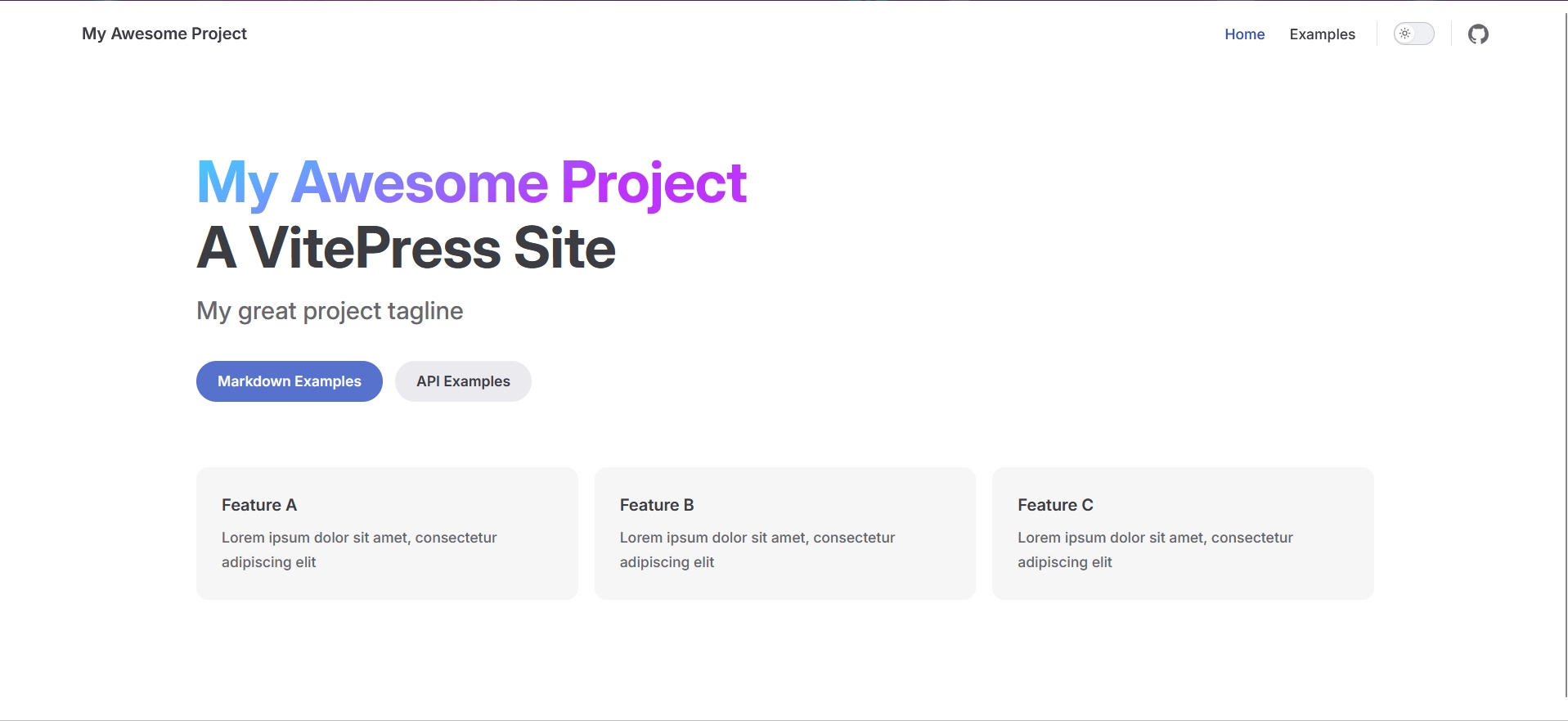 My Awesome Project

Home Examples

My Awesome Project
A VitePress Site

My great project tagline

Markdown Examples API Examples

Feature A
Lorem ipsum dolor sit amet, consectetur adipiscing elit

Feature B
Lorem ipsum dolor sit amet, consectetur adipiscing elit

Feature C
Lorem ipsum dolor sit amet, consectetur adipiscing elit